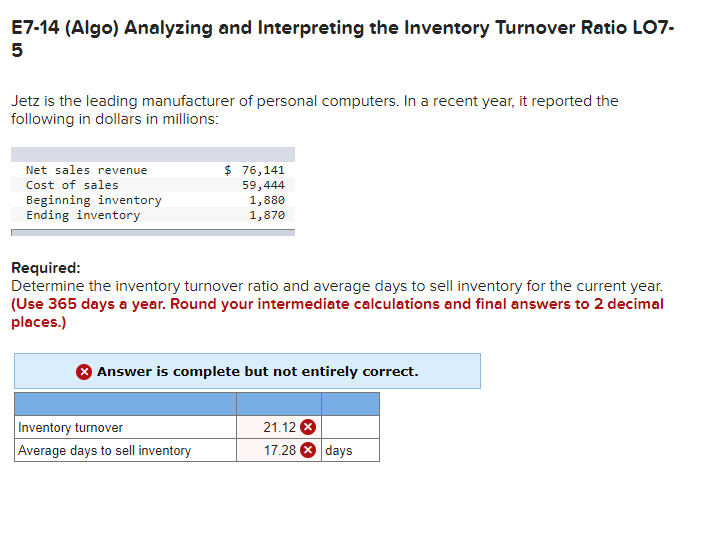 E7-14 (Algo) Analyzing and Interpreting the Inventory Turnover Ratio LO7-5

Jetz is the leading manufacturer of personal computers. In a recent year, it reported the following in dollars in millions:

| | |
|---|---|
| Net sales revenue | $ 76,141 |
| Cost of sales | 59,444 |
| Beginning inventory | 1,880 |
| Ending inventory | 1,870 |

Required:
Determine the inventory turnover ratio and average days to sell inventory for the current year. (Use 365 days a year. Round your intermediate calculations and final answers to 2 decimal places.)

Answer is complete but not entirely correct.

| | | |
|---|---|---|
| Inventory turnover | 21.12 | |
| Average days to sell inventory | 17.28 | days |